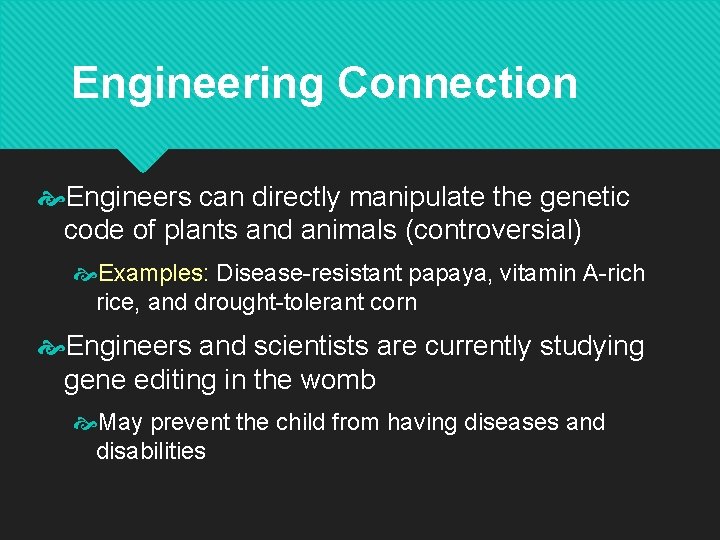 Engineering Connection

Engineers can directly manipulate the genetic code of plants and animals (controversial)

Examples: Disease-resistant papaya, vitamin A-rich rice, and drought-tolerant corn

Engineers and scientists are currently studying gene editing in the womb

May prevent the child from having diseases and disabilities